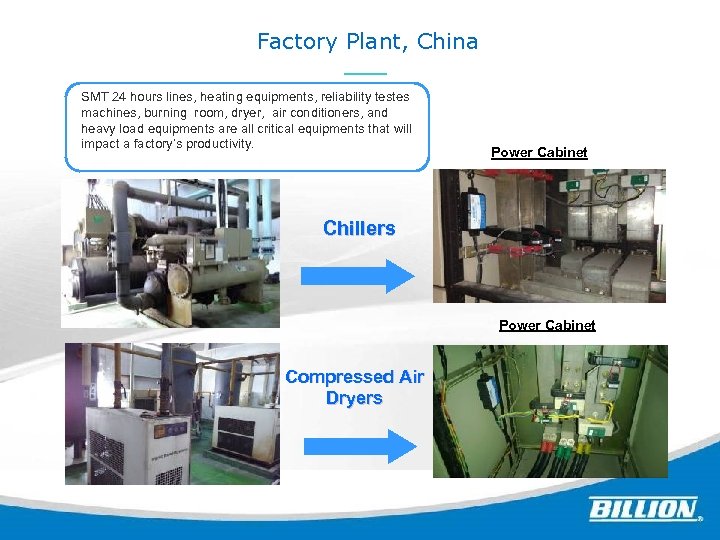 Factory Plant, China

SMT 24 hours lines, heating equipments, reliability testes machines, burning room, dryer, air conditioners, and heavy load equipments are all critical equipments that will impact a factory's productivity.

Power Cabinet

Chillers

Power Cabinet

Compressed Air Dryers

BILLION®